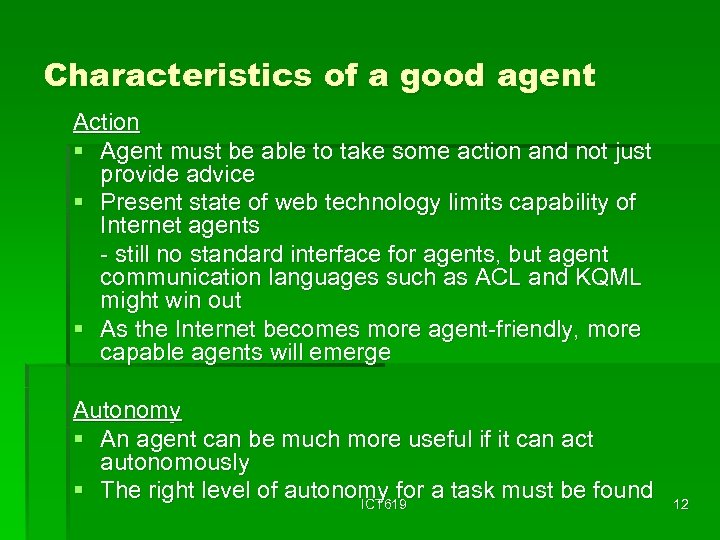 Characteristics of a good agent

Action

▪ Agent must be able to take some action and not just provide advice
▪ Present state of web technology limits capability of Internet agents

- still no standard interface for agents, but agent communication languages such as ACL and KQML might win out

▪ As the Internet becomes more agent-friendly, more capable agents will emerge

Autonomy

▪ An agent can be much more useful if it can act autonomously
▪ The right level of autonomy for a task must be found

ICT619

12